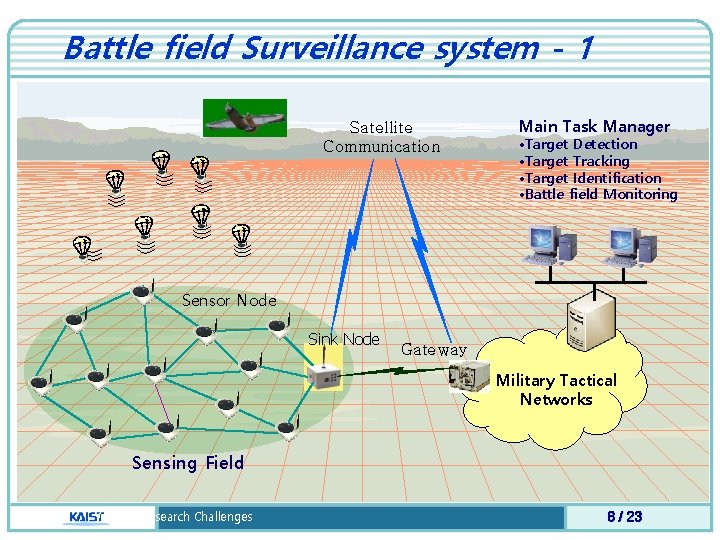 Battle field Surveillance system - 1

Satellite Communication

Main Task Manager
•Target Detection
•Target Tracking
•Target Identification
•Battle field Monitoring

Sensor Node

Sink Node

Gateway

Military Tactical Networks

Sensing Field

KAIST

search Challenges

6 / 23